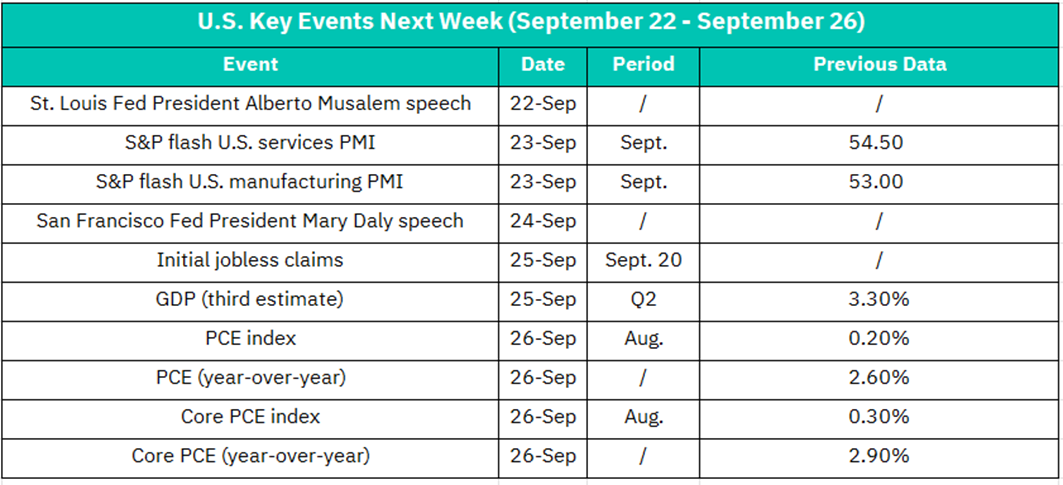 U.S. Key Events Next Week (September 22 - September 26)

| Event | Date | Period | Previous Data |
|---|---|---|---|
| St. Louis Fed President Alberto Musalem speech | 22-Sep | / | / |
| S&P flash U.S. services PMI | 23-Sep | Sept. | 54.50 |
| S&P flash U.S. manufacturing PMI | 23-Sep | Sept. | 53.00 |
| San Francisco Fed President Mary Daly speech | 24-Sep | / | / |
| Initial jobless claims | 25-Sep | Sept. 20 | / |
| GDP (third estimate) | 25-Sep | Q2 | 3.30% |
| PCE index | 26-Sep | Aug. | 0.20% |
| PCE (year-over-year) | 26-Sep | / | 2.60% |
| Core PCE index | 26-Sep | Aug. | 0.30% |
| Core PCE (year-over-year) | 26-Sep | / | 2.90% |